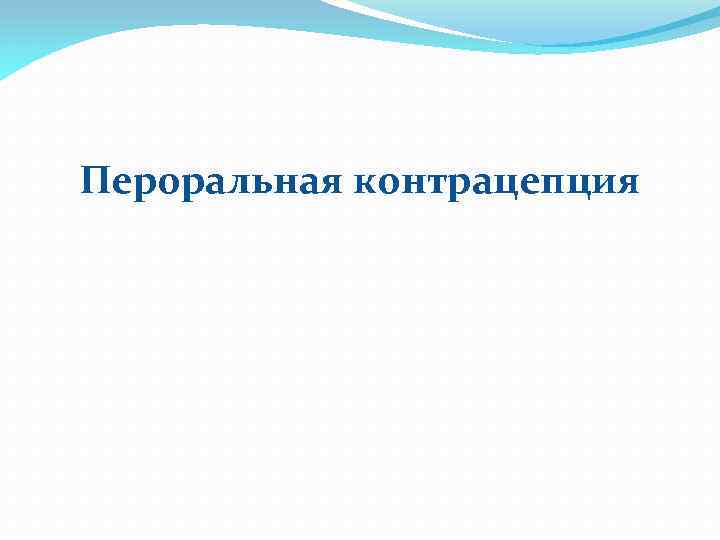 Пероральная контрацепция